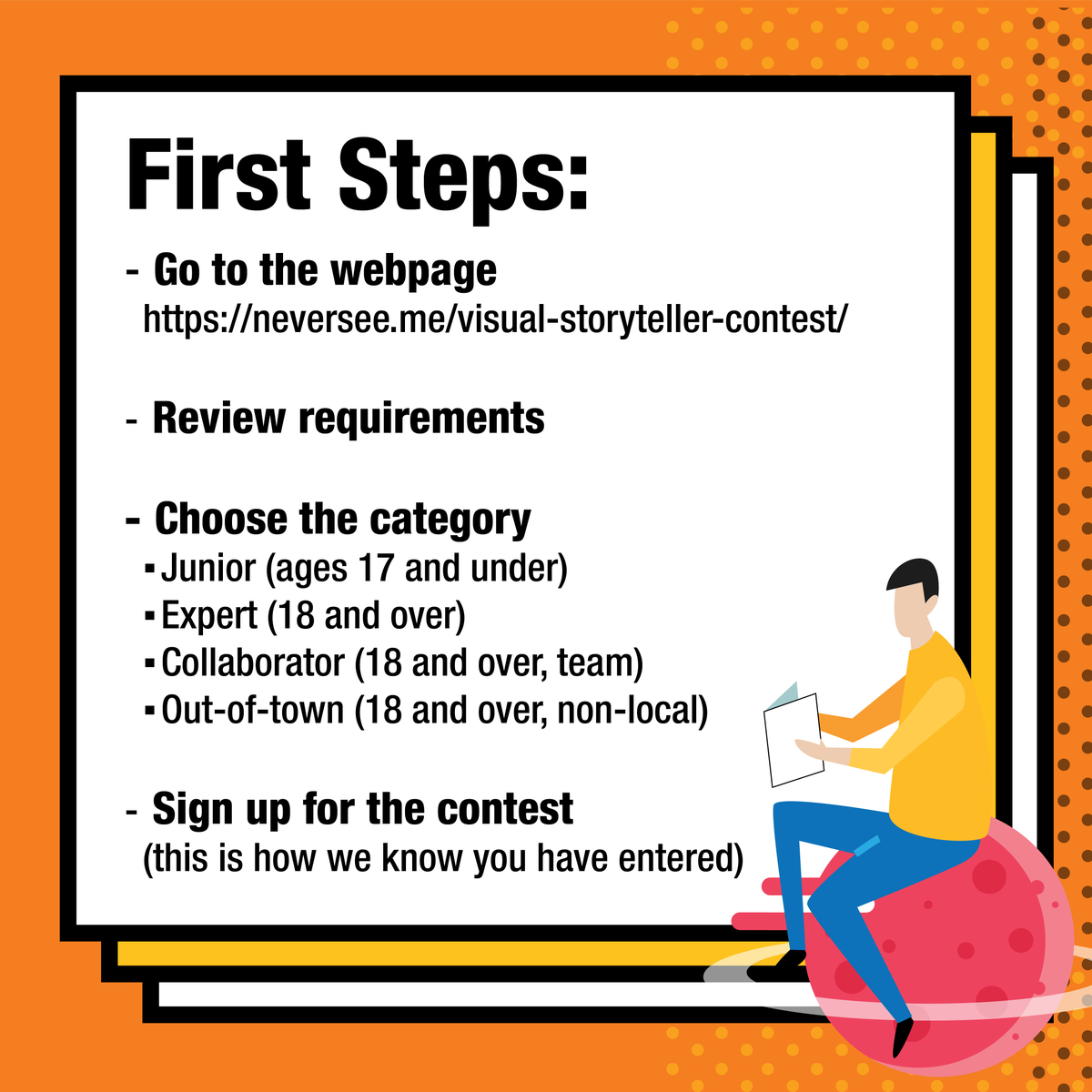 First Steps:

- Go to the webpage
https://neversee.me/visual-storyteller-contest/

- Review requirements

- Choose the category
▪ Junior (ages 17 and under)
▪ Expert (18 and over)
▪ Collaborator (18 and over, team)
▪ Out-of-town (18 and over, non-local)

- Sign up for the contest
(this is how we know you have entered)